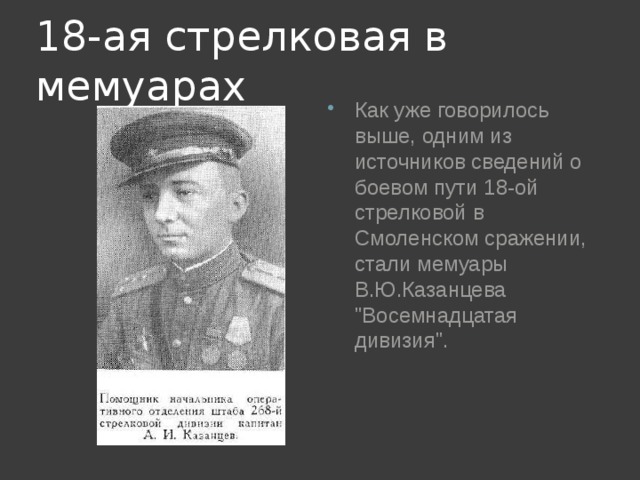 18-ая стрелковая в мемуарах

Помощник начальника оперативного отделения штаба 268-й стрелковой дивизии капитан А. И. Казанцев.

• Как уже говорилось выше, одним из источников сведений о боевом пути 18-ой стрелковой в Смоленском сражении, стали мемуары В.Ю.Казанцева "Восемнадцатая дивизия".